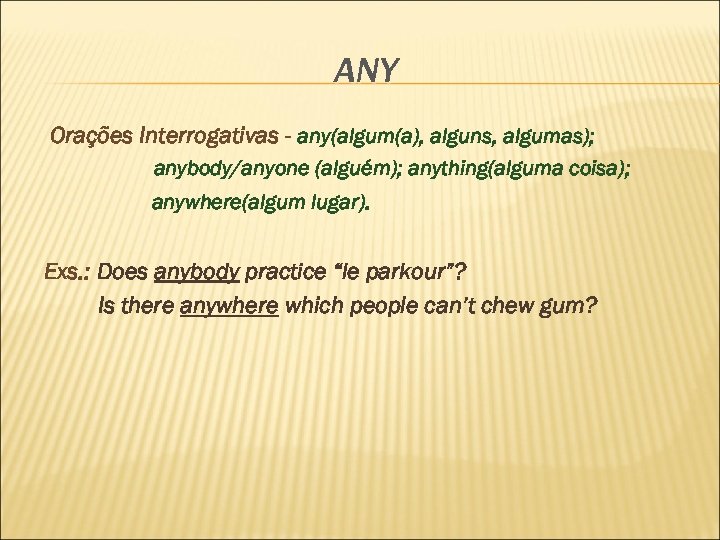 ANY

Orações Interrogativas - any(algum(a), alguns, algumas); anybody/anyone (alguém); anything(alguma coisa); anywhere(algum lugar).

Exs.: Does anybody practice “le parkour”?
Is there anywhere which people can’t chew gum?